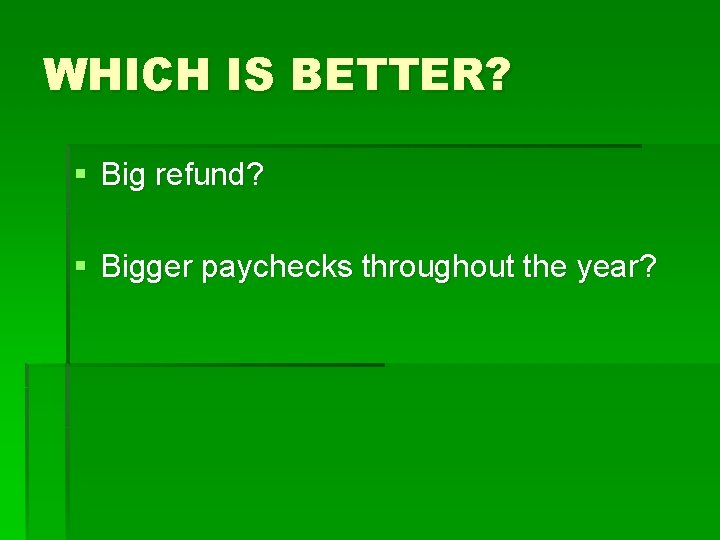 WHICH IS BETTER?

- Big refund?

- Bigger paychecks throughout the year?